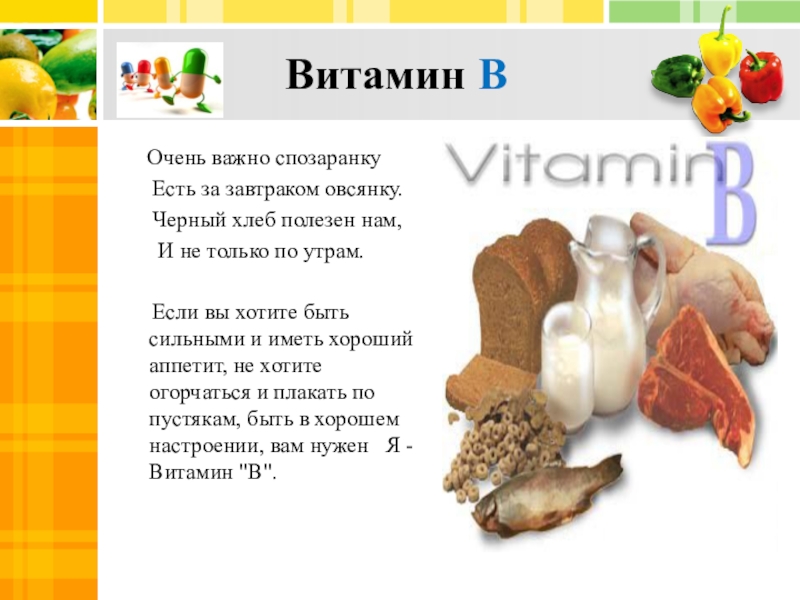 Витамин В

Очень важно спозаранку
Есть за завтраком овсянку.
Черный хлеб полезен нам,
И не только по утрам.

Если вы хотите быть сильными и иметь хороший аппетит, не хотите огорчаться и плакать по пустякам, быть в хорошем настроении, вам нужен Я - Витамин "В".

Vitamin B